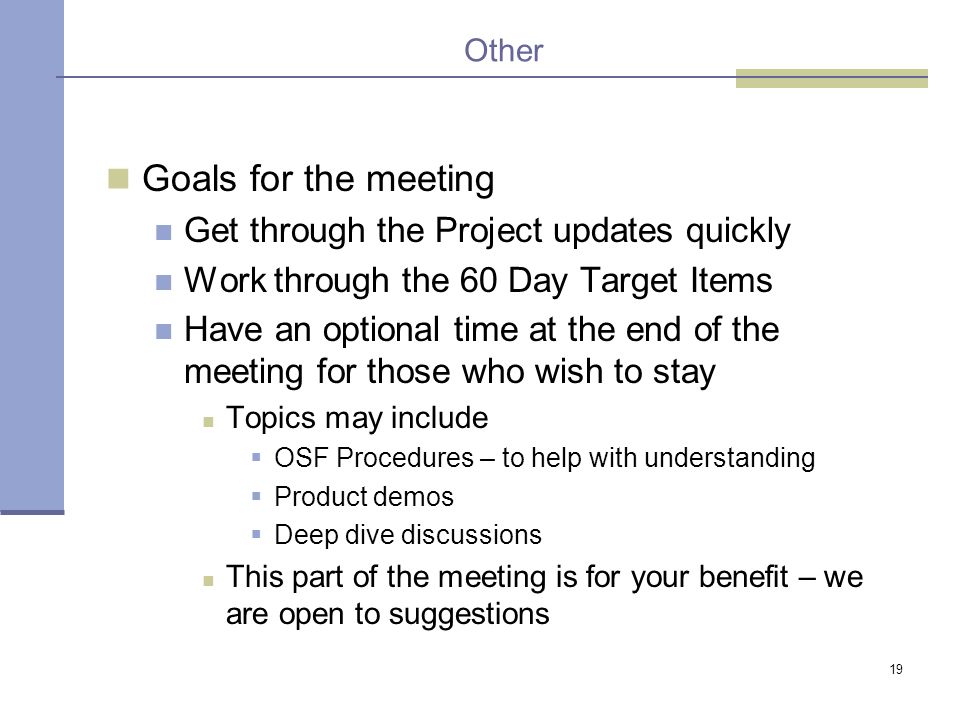 Other

Goals for the meeting
Get through the Project updates quickly
Work through the 60 Day Target Items
Have an optional time at the end of the meeting for those who wish to stay
Topics may include
OSF Procedures – to help with understanding
Product demos
Deep dive discussions
This part of the meeting is for your benefit – we are open to suggestions

19